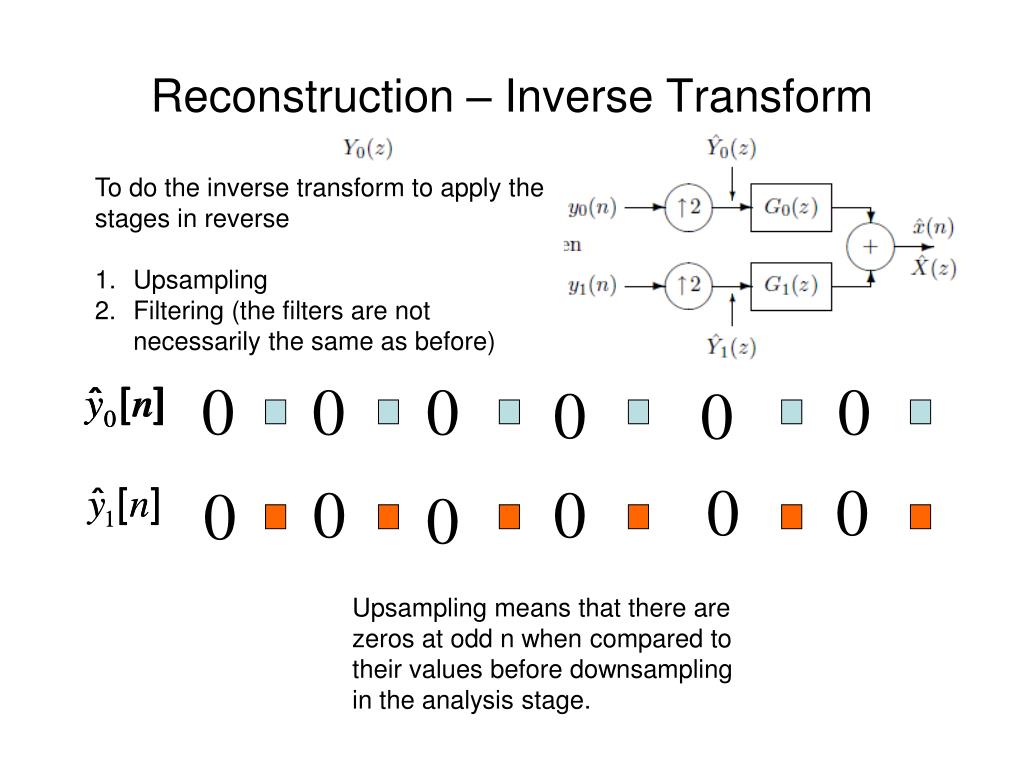 Reconstruction – Inverse Transform

$Y_0(z)$

To do the inverse transform to apply the stages in reverse

1. Upsampling
2. Filtering (the filters are not necessarily the same as before)

$\hat{Y}_0(z)$

$y_0(n)$ $\uparrow 2$ $G_0(z)$

en

$+$ $\hat{x}(n)$ $\hat{X}(z)$

$y_1(n)$ $\uparrow 2$ $G_1(z)$

$\hat{Y}_1(z)$

$\hat{y}_0[n]$ 0 0 0 0 0 0

$\hat{y}_1[n]$ 0 0 0 0 0 0

Upsampling means that there are zeros at odd n when compared to their values before downsampling in the analysis stage.